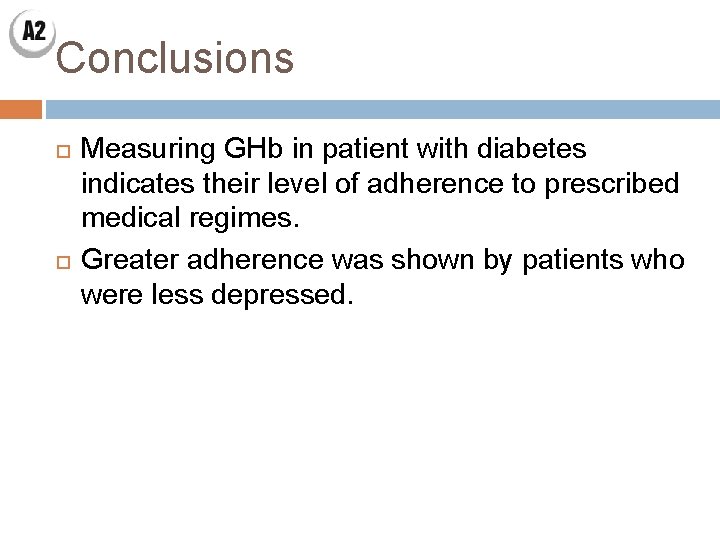 A2

Conclusions

Measuring GHb in patient with diabetes indicates their level of adherence to prescribed medical regimes.

Greater adherence was shown by patients who were less depressed.